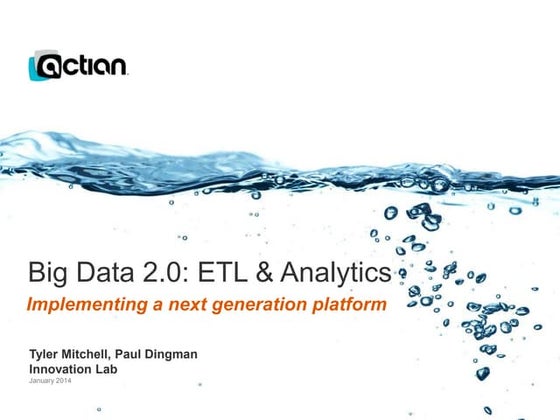 actian

Big Data 2.0: ETL & Analytics

Implementing a next generation platform

Tyler Mitchell, Paul Dingman
Innovation Lab
January 2014